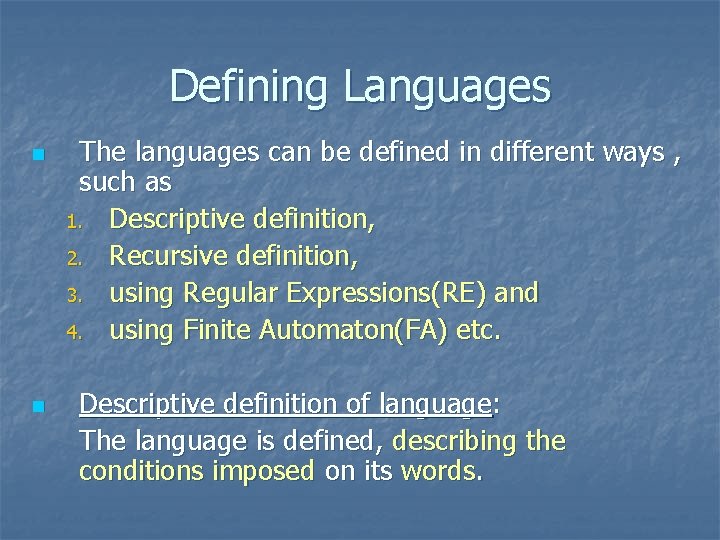 Defining Languages

The languages can be defined in different ways , such as
1. Descriptive definition,
2. Recursive definition,
3. using Regular Expressions(RE) and
4. using Finite Automaton(FA) etc.

Descriptive definition of language:
The language is defined, describing the conditions imposed on its words.